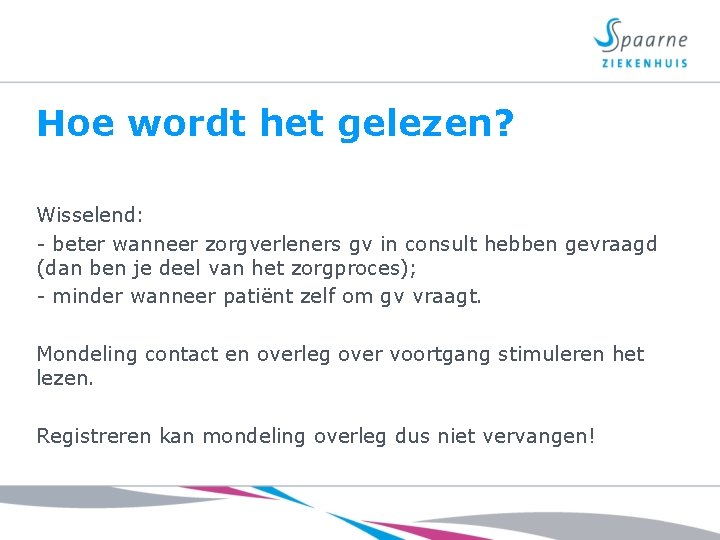 Spaarne
ZIEKENHUIS

Hoe wordt het gelezen?

Wisselend:
- beter wanneer zorgverleners gv in consult hebben gevraagd (dan ben je deel van het zorgproces);
- minder wanneer patiënt zelf om gv vraagt.

Mondeling contact en overleg over voortgang stimuleren het lezen.

Registreren kan mondeling overleg dus niet vervangen!